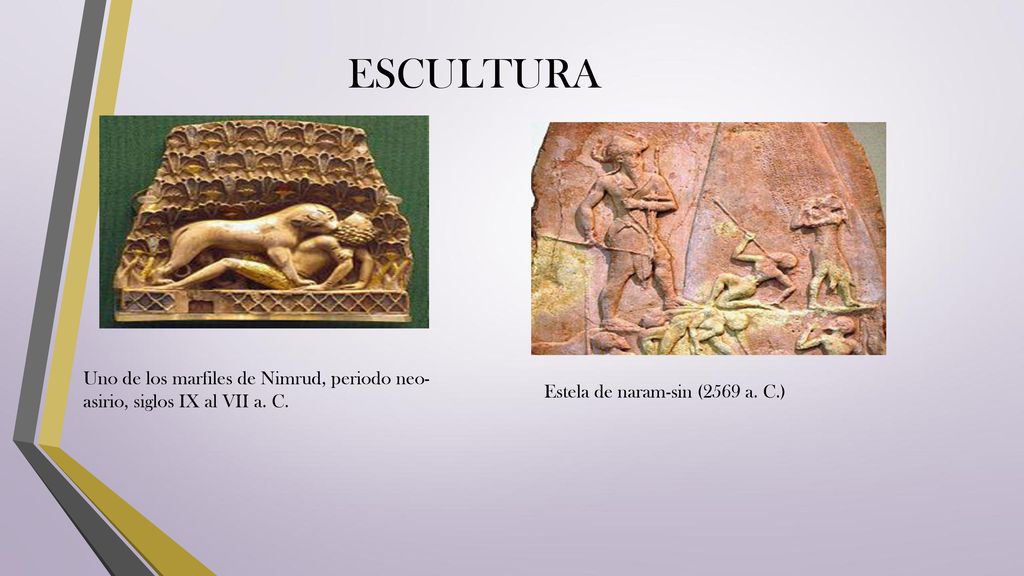 ESCULTURA

Uno de los marfiles de Nimrud, periodo neo-asirio, siglos IX al VII a. C.

Estela de naram-sin (2569 a. C.)